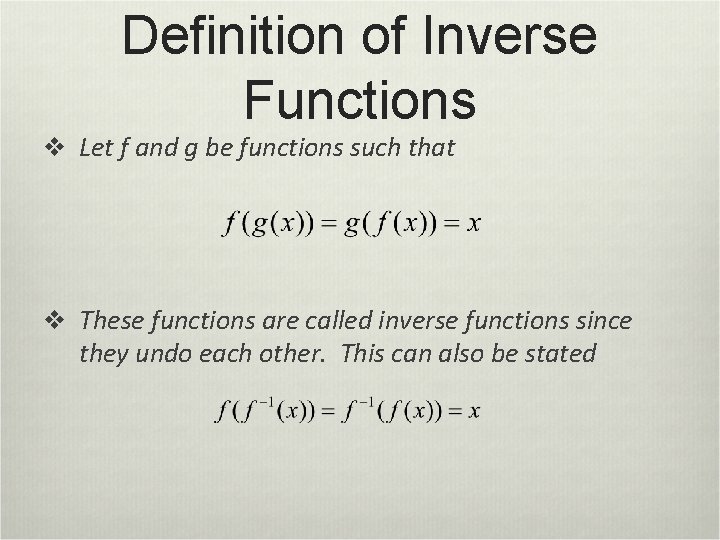 Definition of Inverse Functions

❖ Let f and g be functions such that

$f(g(x)) = g(f(x)) = x$

❖ These functions are called inverse functions since they undo each other. This can also be stated

$f(f^{-1}(x)) = f^{-1}(f(x)) = x$